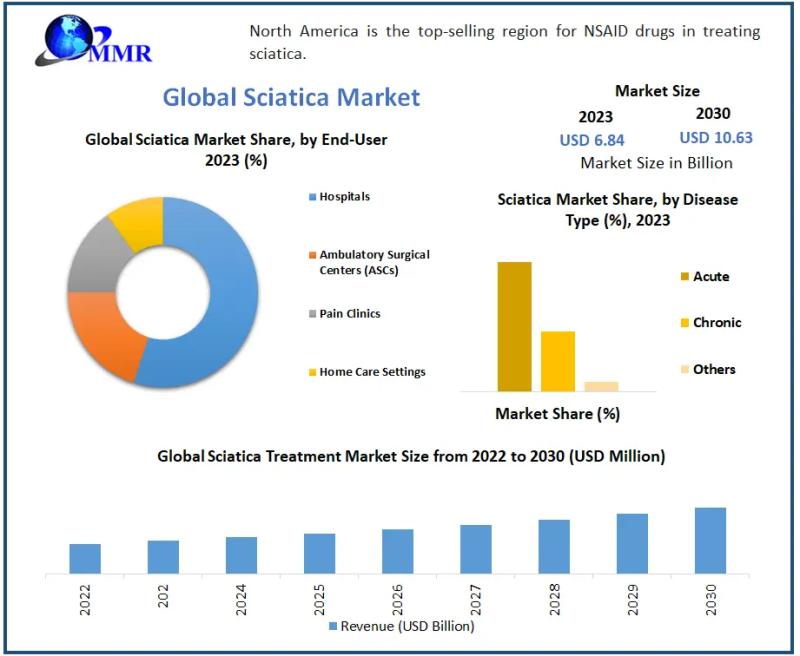 MMR

North America is the top-selling region for NSAID drugs in treating sciatica.

Global Sciatica Market

Market Size
2023
USD 6.84
2030
USD 10.63
Market Size in Billion

Global Sciatica Market Share, by End-User 2023 (%)

Hospitals
Ambulatory Surgical Centers (ASCs)
Pain Clinics
Home Care Settings

Sciatica Market Share, by Disease Type (%), 2023

Acute
Chronic
Others

Market Share (%)

Global Sciatica Treatment Market Size from 2022 to 2030 (USD Million)

2022
202
2024
2025
2026
2027
2028
2029
2030

Revenue (USD Billion)